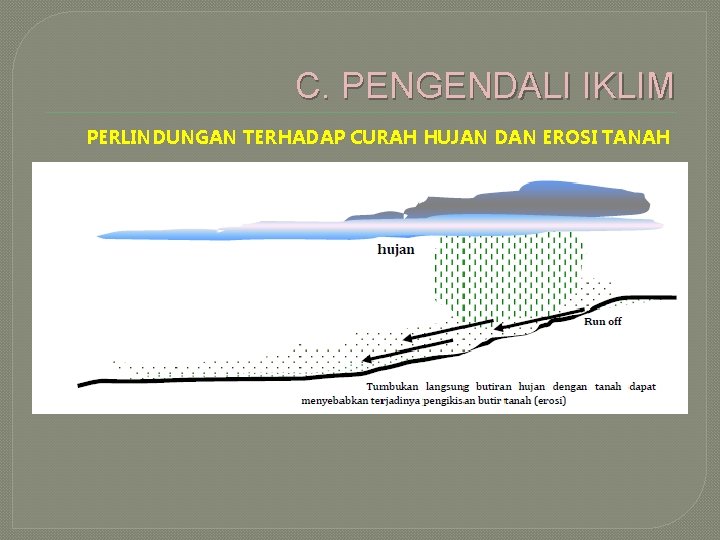 C. PENGENDALI IKLIM

PERLINDUNGAN TERHADAP CURAH HUJAN DAN EROSI TANAH

hujan

Run off

Tumbukan langsung butiran hujan dengan tanah dapat menyebabkan terjadinya pengikisan butir tanah (erosi)